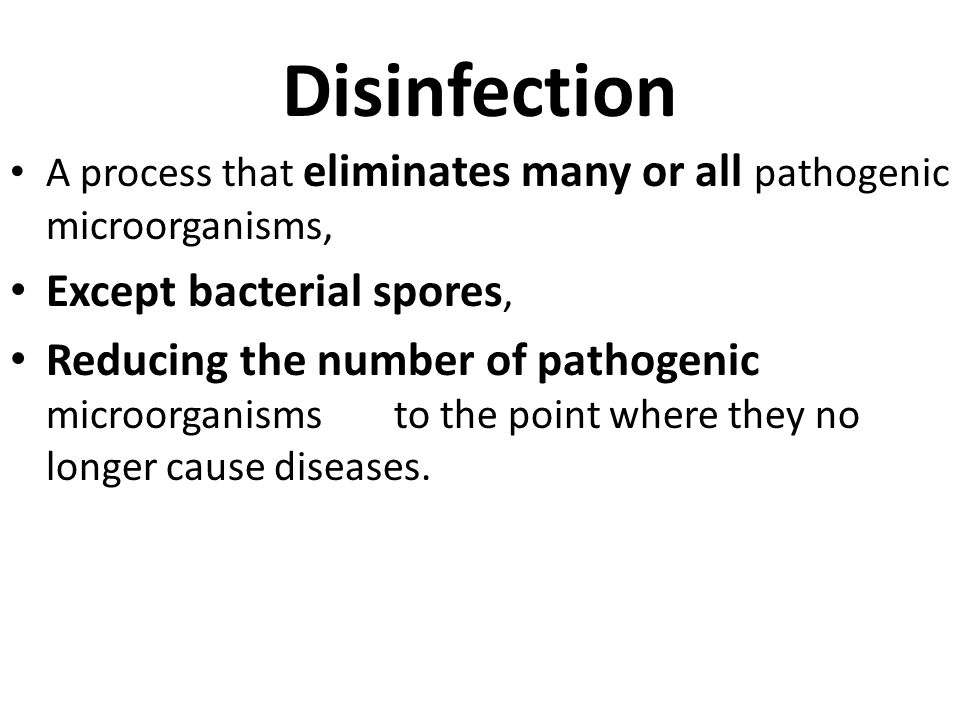 Disinfection

• A process that eliminates many or all pathogenic microorganisms,

• Except bacterial spores,

• Reducing the number of pathogenic microorganisms to the point where they no longer cause diseases.